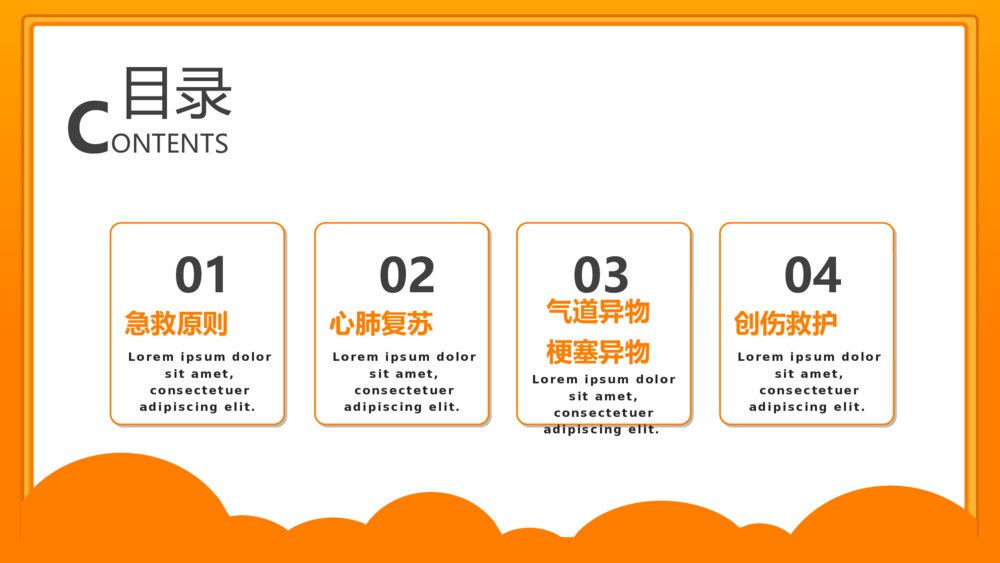 目录
CONTENTS

01
急救原则
Lorem ipsum dolor sit amet, consectetuer adipiscing elit.

02
心肺复苏
Lorem ipsum dolor sit amet, consectetuer adipiscing elit.

03
气道异物
梗塞异物
Lorem ipsum dolor sit amet, consectetuer adipiscing elit.

04
创伤救护
Lorem ipsum dolor sit amet, consectetuer adipiscing elit.